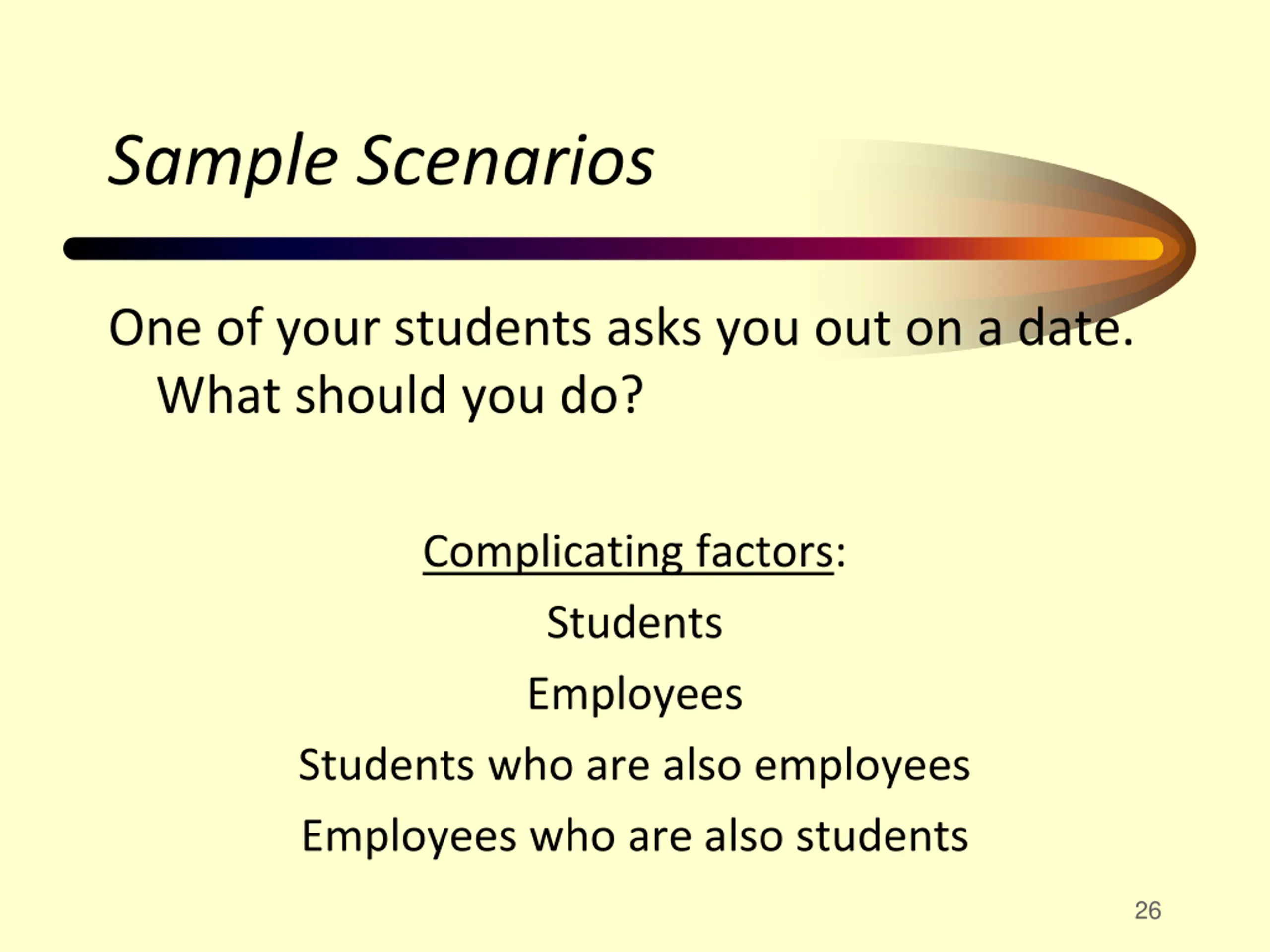 Sample Scenarios

One of your students asks you out on a date. What should you do?

Complicating factors:

Students

Employees

Students who are also employees

Employees who are also students

26